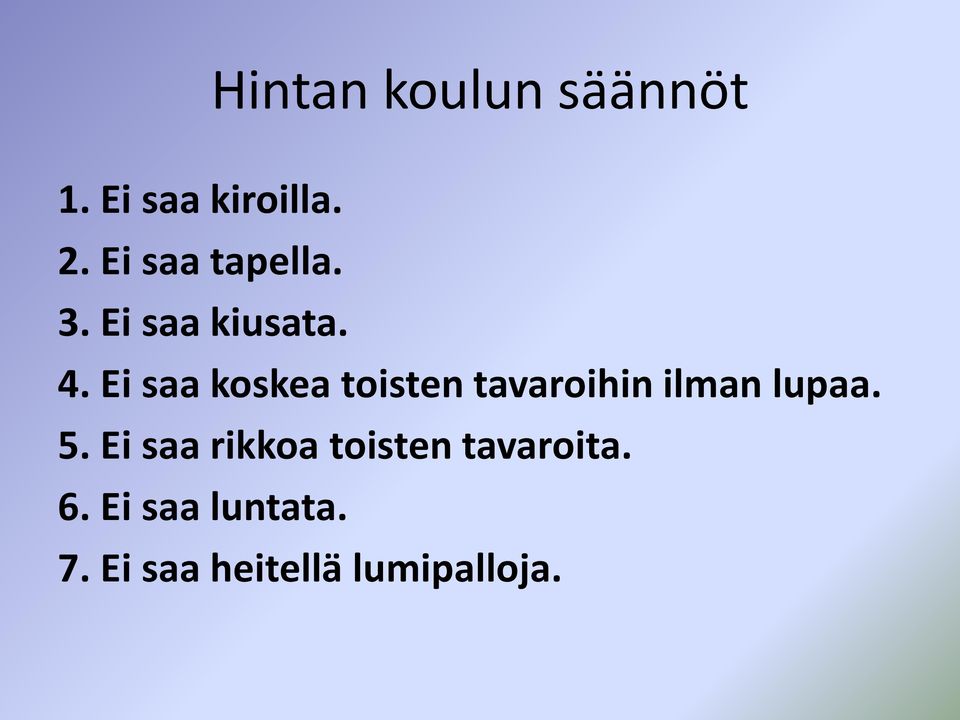 Hintan koulun säännöt

1. Ei saa kiroilla.
2. Ei saa tapella.
3. Ei saa kiusata.
4. Ei saa koskea toisten tavaroihin ilman lupaa.
5. Ei saa rikkoa toisten tavaroita.
6. Ei saa luntata.
7. Ei saa heitellä lumipalloja.